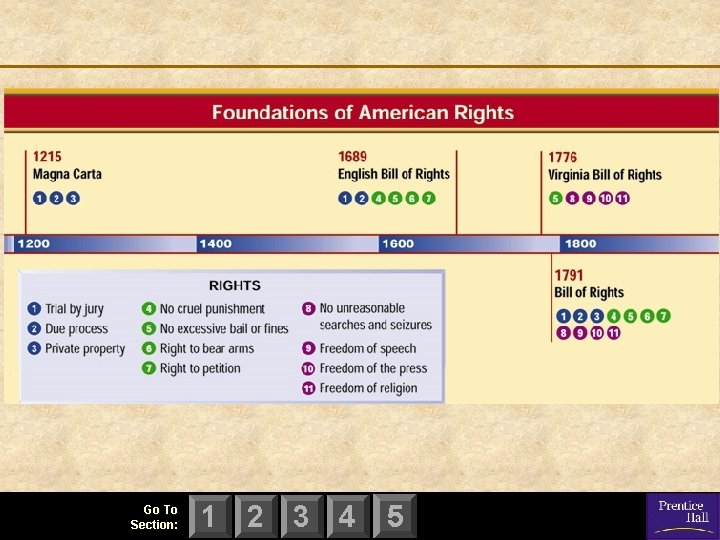 Foundations of American Rights

1215
Magna Carta
1 2 3

1689
English Bill of Rights
1 2 4 5 6 7

1776
Virginia Bill of Rights
5 8 9 10 11

1200 1400 1600 1800

1791
Bill of Rights
1 2 3 4 5 6 7
8 9 10 11

RIGHTS

1 Trial by jury
2 Due process
3 Private property

4 No cruel punishment
5 No excessive bail or fines
6 Right to bear arms
7 Right to petition

8 No unreasonable searches and seizures
9 Freedom of speech
10 Freedom of the press
11 Freedom of religion

Go To Section: 1 2 3 4 5

Prentice Hall